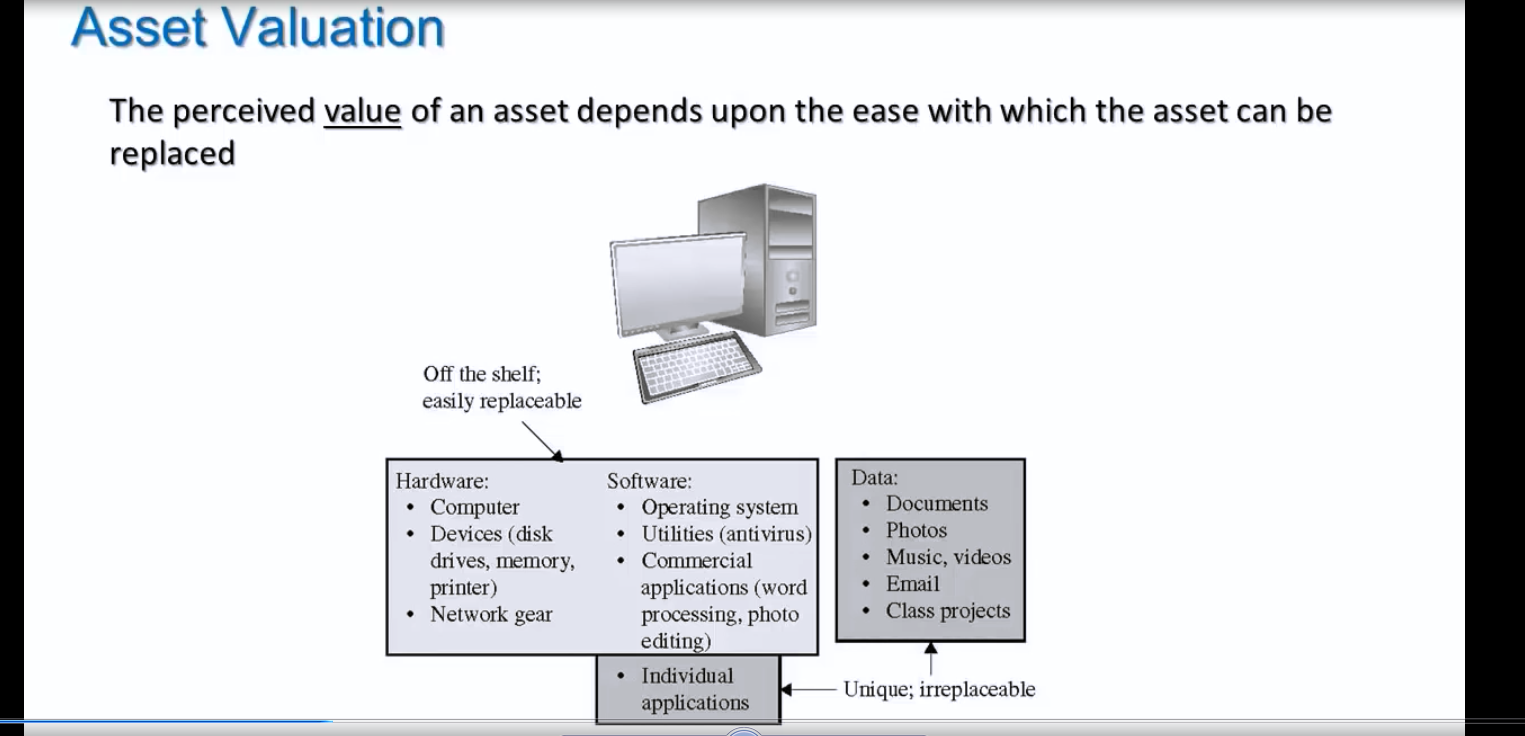 Asset Valuation

The perceived value of an asset depends upon the ease with which the asset can be replaced

Off the shelf; easily replaceable

Hardware:
• Computer
• Devices (disk drives, memory, printer)
• Network gear

Software:
• Operating system
• Utilities (antivirus)
• Commercial applications (word processing, photo editing)

• Individual applications

Data:
• Documents
• Photos
• Music, videos
• Email
• Class projects

Unique; irreplaceable